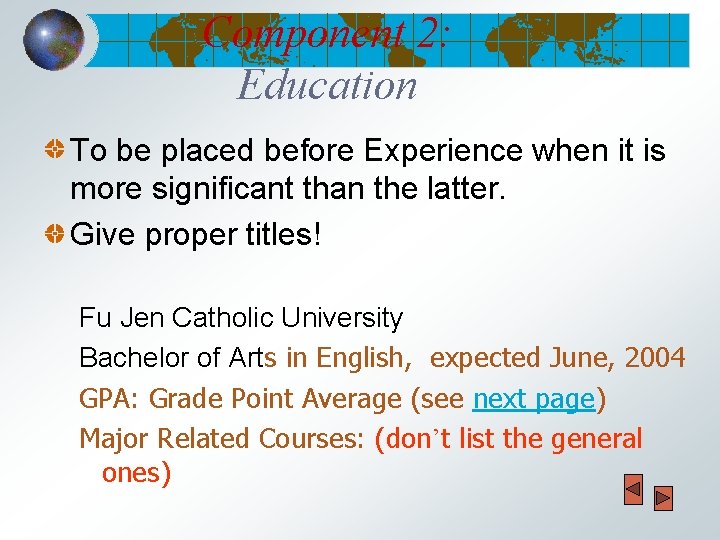 Component 2: Education

To be placed before Experience when it is more significant than the latter.

Give proper titles!

Fu Jen Catholic University

Bachelor of Arts in English, expected June, 2004

GPA: Grade Point Average (see next page)

Major Related Courses: (don’t list the general ones)